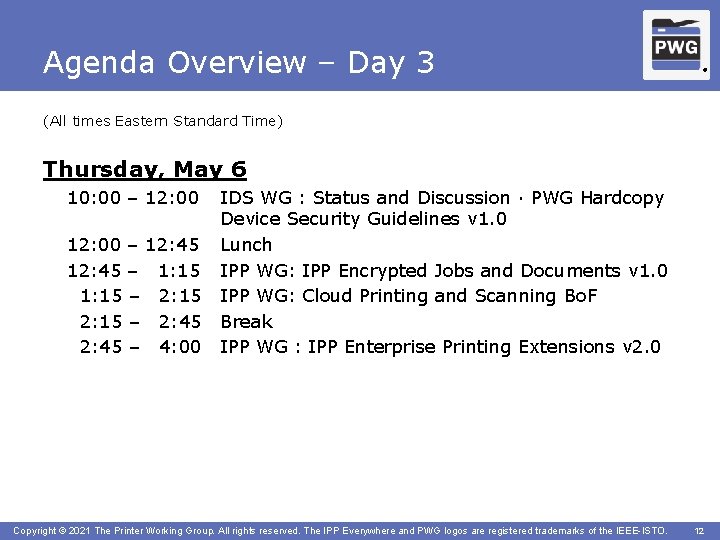 Agenda Overview – Day 3

PWG

(All times Eastern Standard Time)

Thursday, May 6

| | |
|---|---|
| 10:00 – 12:00 | IDS WG : Status and Discussion · PWG Hardcopy Device Security Guidelines v1.0 |
| 12:00 – 12:45 | Lunch |
| 12:45 – 1:15 | IPP WG: IPP Encrypted Jobs and Documents v1.0 |
| 1:15 – 2:15 | IPP WG: Cloud Printing and Scanning BoF |
| 2:15 – 2:45 | Break |
| 2:45 – 4:00 | IPP WG : IPP Enterprise Printing Extensions v2.0 |

Copyright © 2021 The Printer Working Group. All rights reserved. The IPP Everywhere and PWG logos are registered trademarks of the IEEE-ISTO. 12